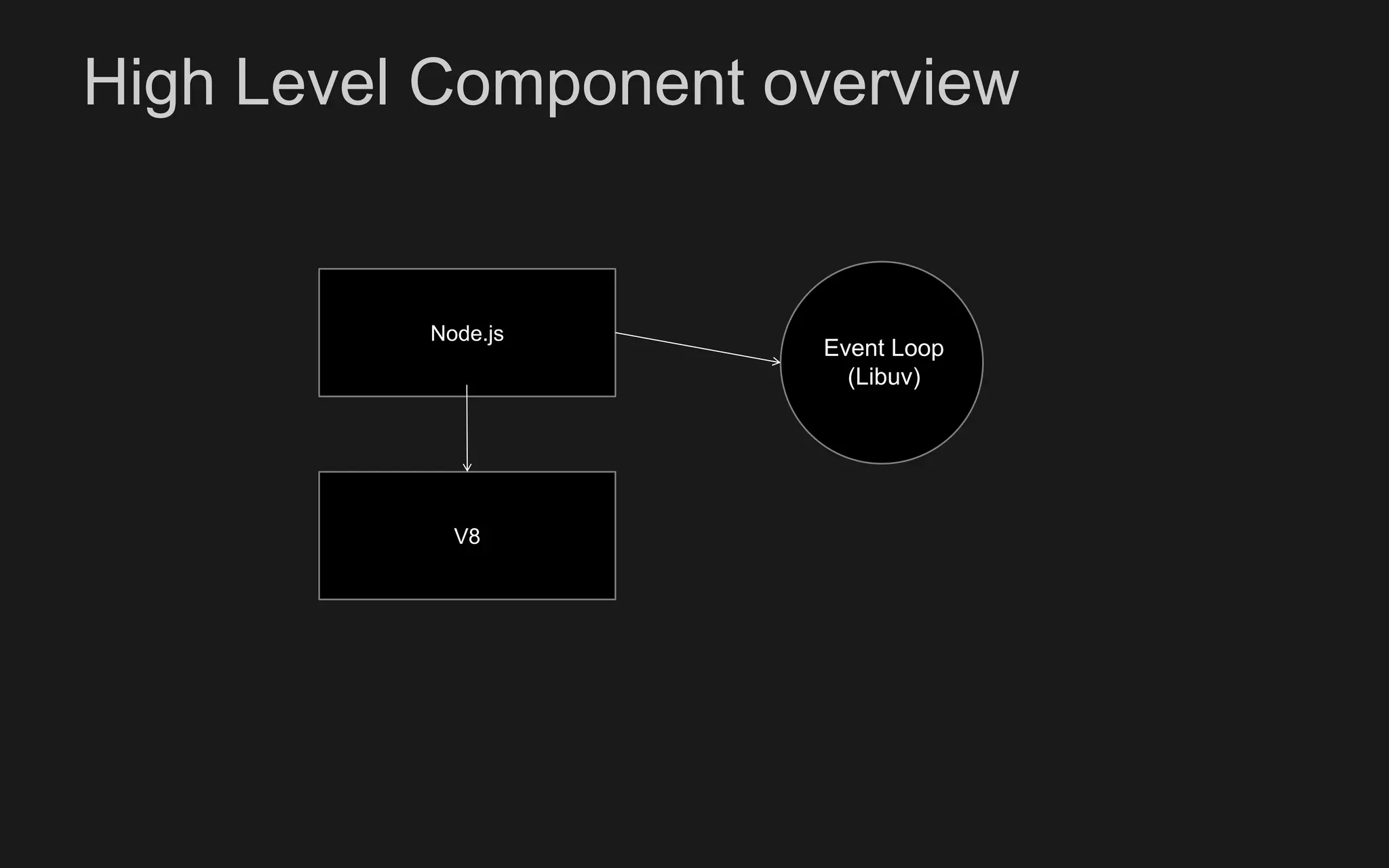 High Level Component overview

Node.js

Event Loop
(Libuv)

V8